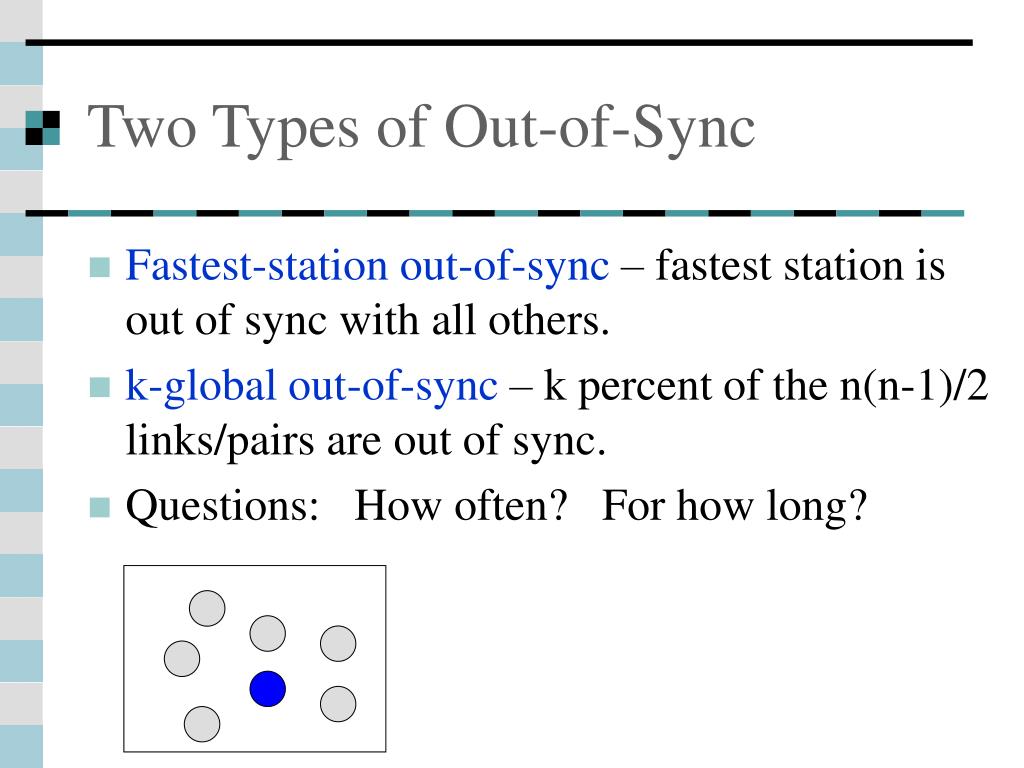 Two Types of Out-of-Sync

Fastest-station out-of-sync – fastest station is out of sync with all others.

k-global out-of-sync – k percent of the n(n-1)/2 links/pairs are out of sync.

Questions: How often? For how long?